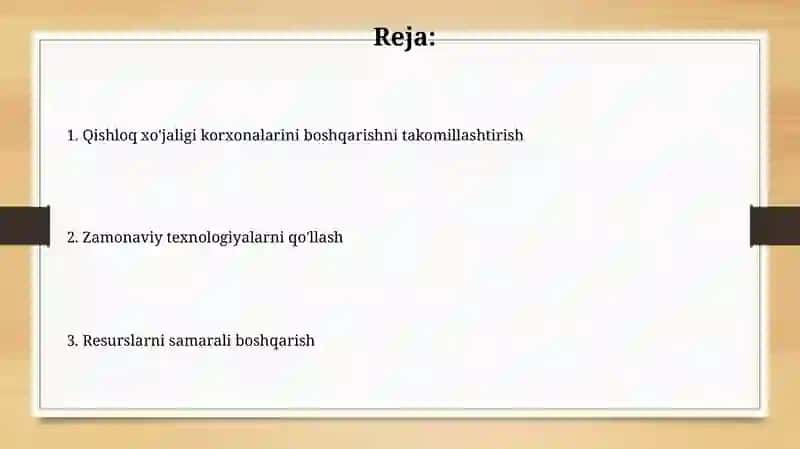 Reja:

1. Qishloq xo'jaligi korxonalarini boshqarishni takomillashtirish

2. Zamonaviy texnologiyalarni qo'llash

3. Resurslarni samarali boshqarish